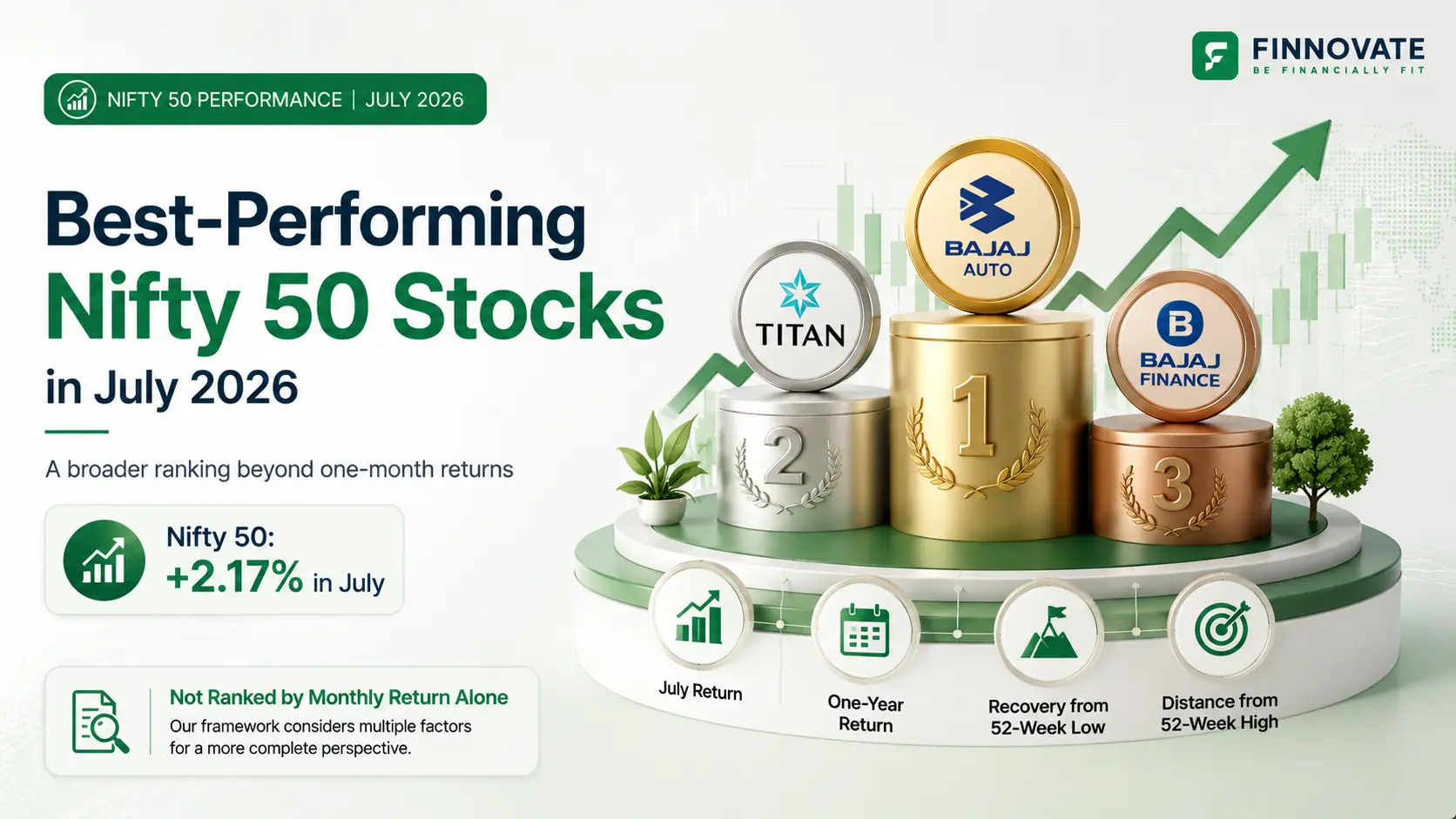 FINNOVATE
BE FINANCIALLY FIT

NIFTY 50 PERFORMANCE | JULY 2026

Best-Performing Nifty 50 Stocks in July 2026

A broader ranking beyond one-month returns

Nifty 50: +2.17% in July

Not Ranked by Monthly Return Alone
Our framework considers multiple factors for a more complete perspective.

TITAN
2
BAJAJ AUTO
1
BAJAJ FINANCE
3

July Return
One-Year Return
Recovery from 52-Week Low
Distance from 52-Week High